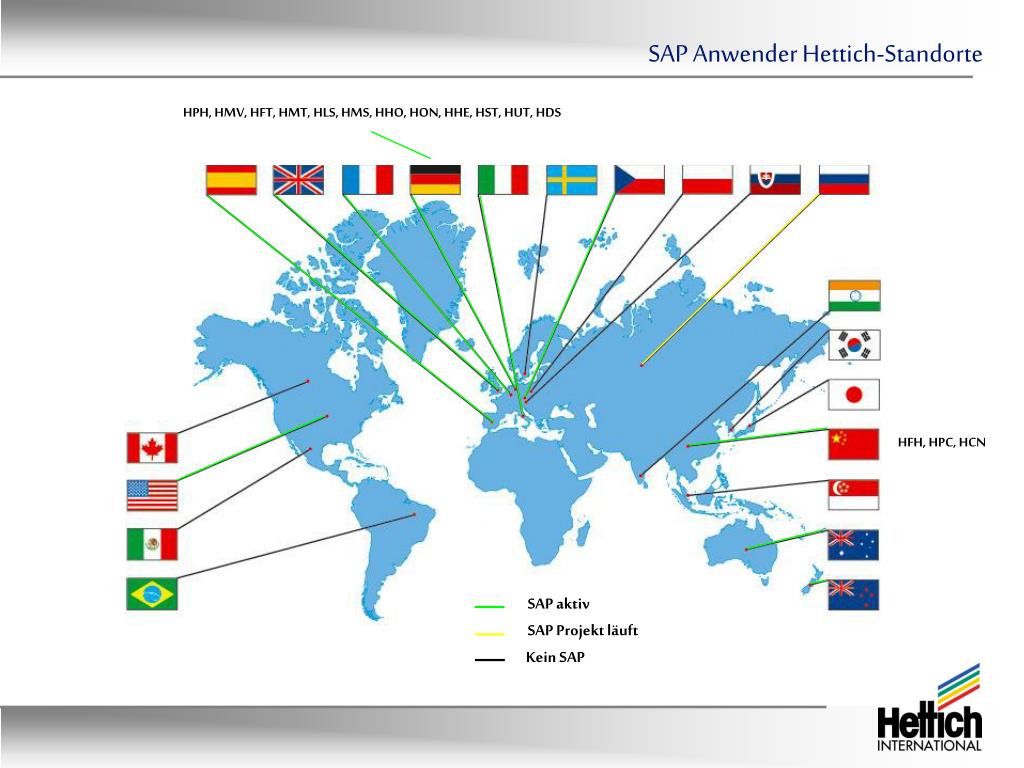 SAP Anwender Hettich-Standorte

HPH, HMV, HFT, HMT, HLS, HMS, HHO, HON, HHE, HST, HUT, HDS

HFH, HPC, HCN

SAP aktiv
SAP Projekt läuft
Kein SAP

Hettich
INTERNATIONAL